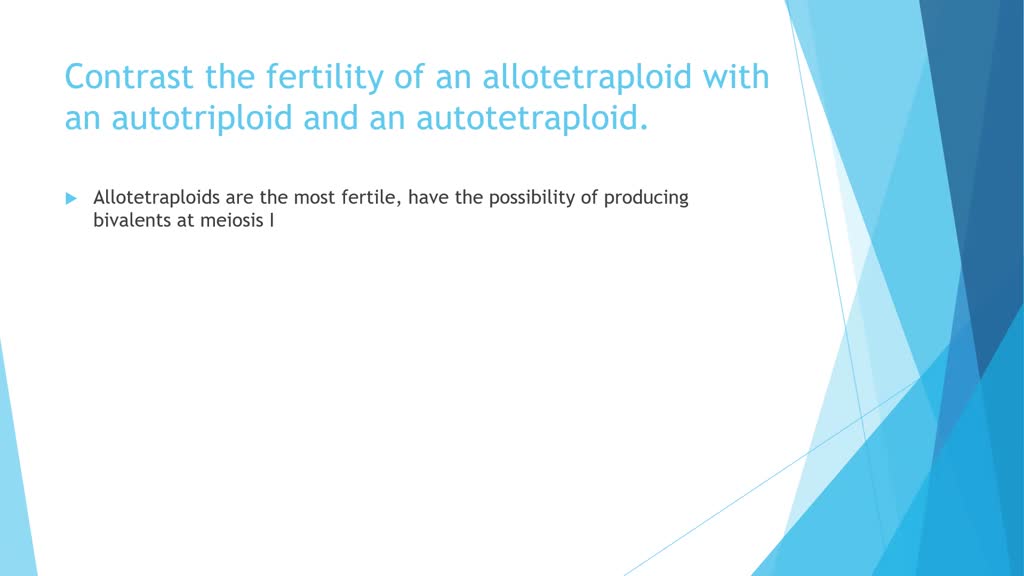 Contrast the fertility of an allotetraploid with an autotriploid and an autotetraploid.

Allotetraploids are the most fertile, have the possibility of producing bivalents at meiosis I